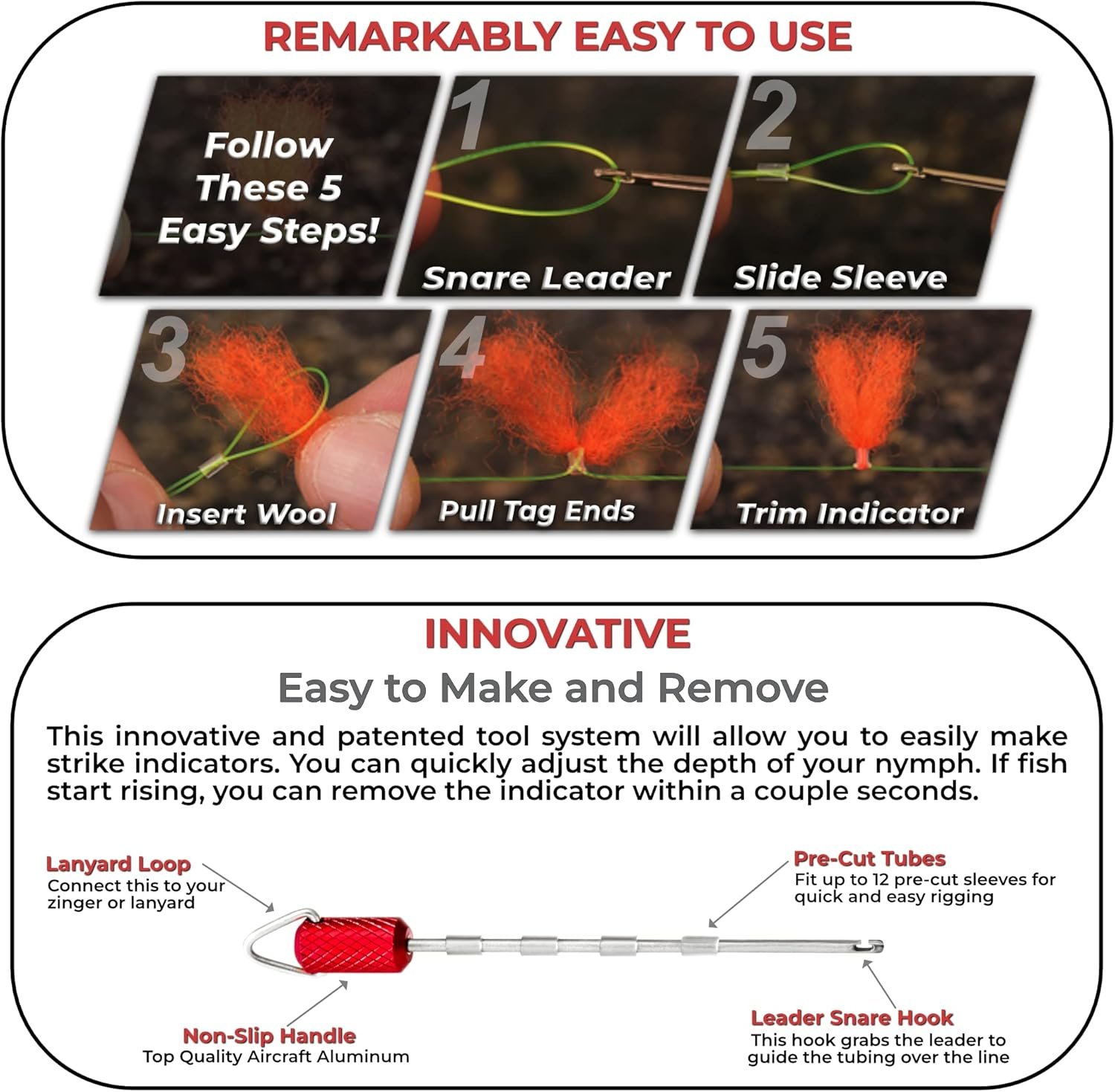 REMARKABLY EASY TO USE

Follow These 5 Easy Steps!

1

Snare Leader

2

Slide Sleeve

3

Insert Wool

4

Pull Tag Ends

5

Trim Indicator

INNOVATIVE

Easy to Make and Remove

This innovative and patented tool system will allow you to easily make strike indicators. You can quickly adjust the depth of your nymph. If fish start rising, you can remove the indicator within a couple seconds.

Lanyard Loop
Connect this to your zinger or lanyard

Pre-Cut Tubes
Fit up to 12 pre-cut sleeves for quick and easy rigging

Non-Slip Handle
Top Quality Aircraft Aluminum

Leader Snare Hook
This hook grabs the leader to guide the tubing over the line